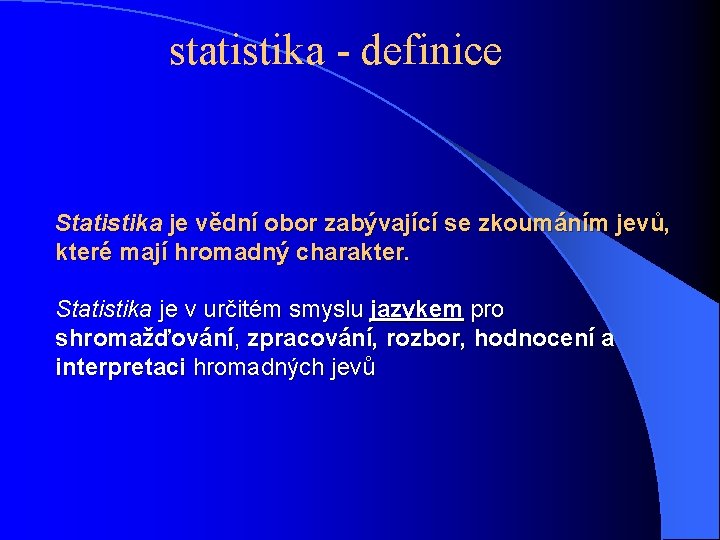 statistika - definice

Statistika je vědní obor zabývající se zkoumáním jevů, které mají hromadný charakter.

Statistika je v určitém smyslu jazykem pro shromažďování, zpracování, rozbor, hodnocení a interpretaci hromadných jevů